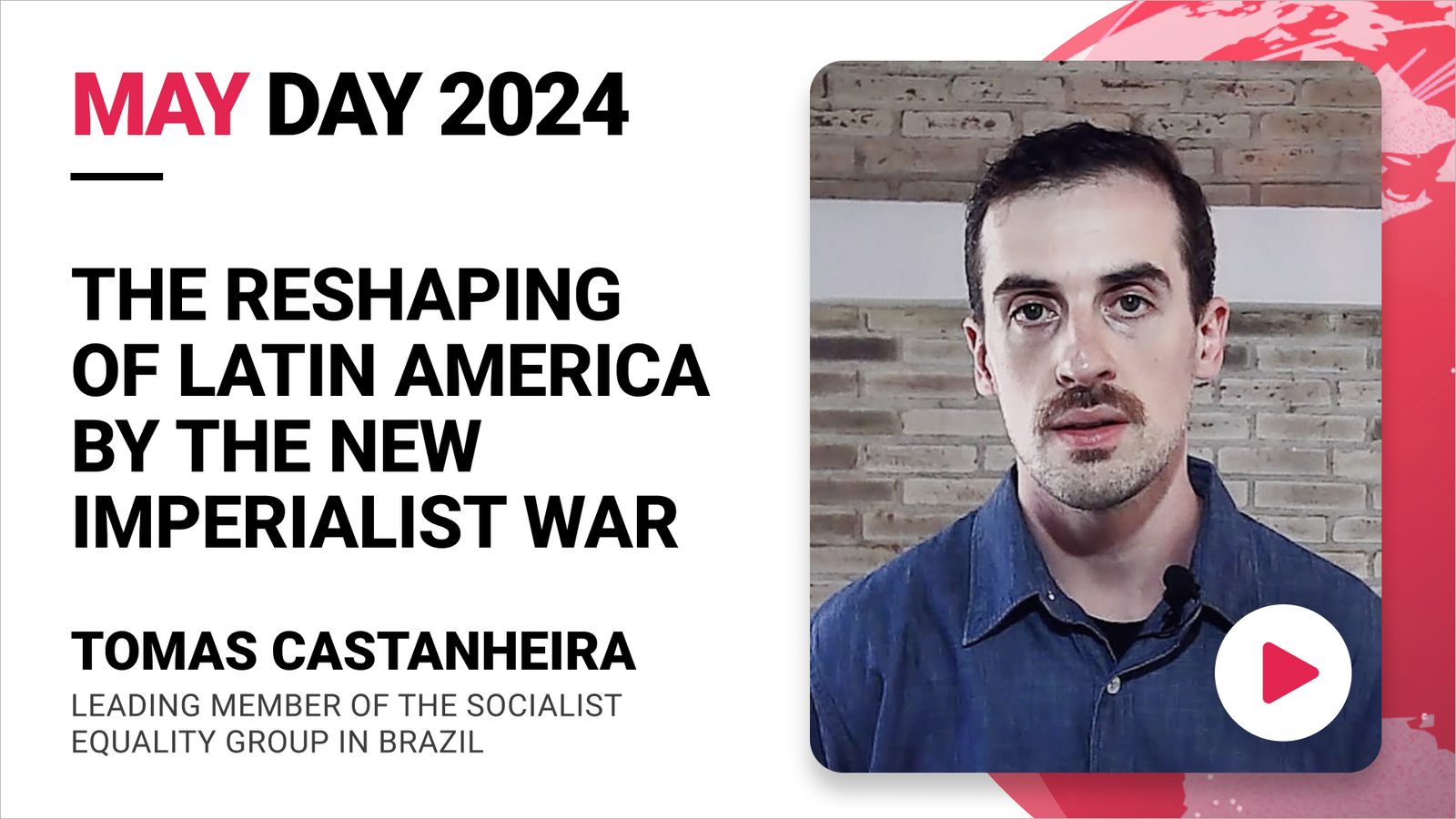 MAY DAY 2024

THE RESHAPING OF LATIN AMERICA BY THE NEW IMPERIALIST WAR

TOMAS CASTANHEIRA
LEADING MEMBER OF THE SOCIALIST EQUALITY GROUP IN BRAZIL